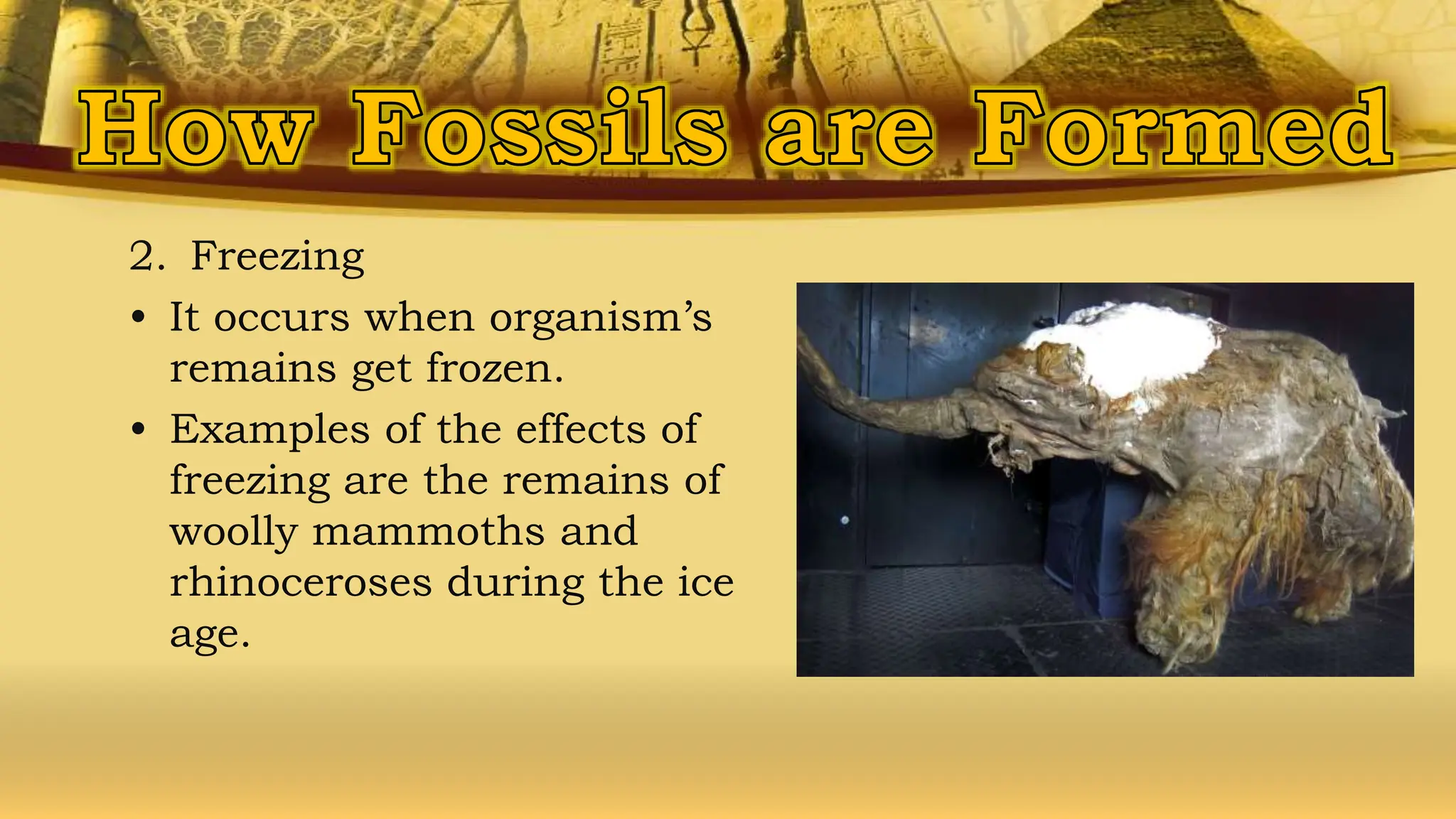 How Fossils are Formed

2. Freezing

• It occurs when organism's remains get frozen.

• Examples of the effects of freezing are the remains of woolly mammoths and rhinoceroses during the ice age.